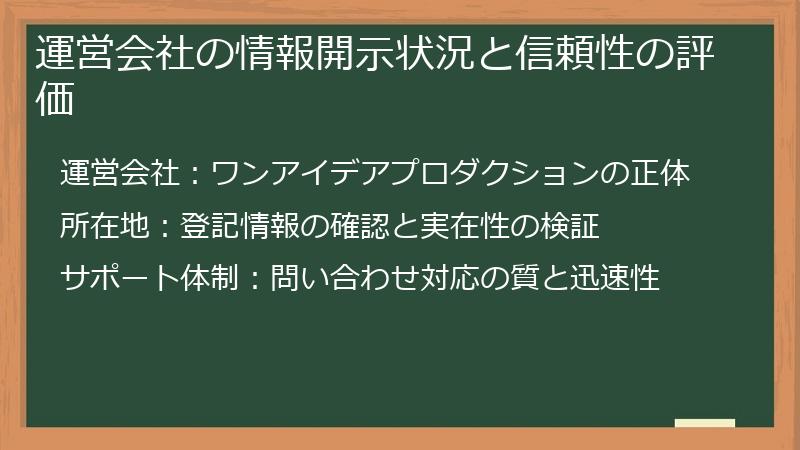 運営会社の情報開示状況と信頼性の評価

運営会社：ワンアイデアプロダクションの正体

所在地：登記情報の確認と実在性の検証

サポート体制：問い合わせ対応の質と迅速性